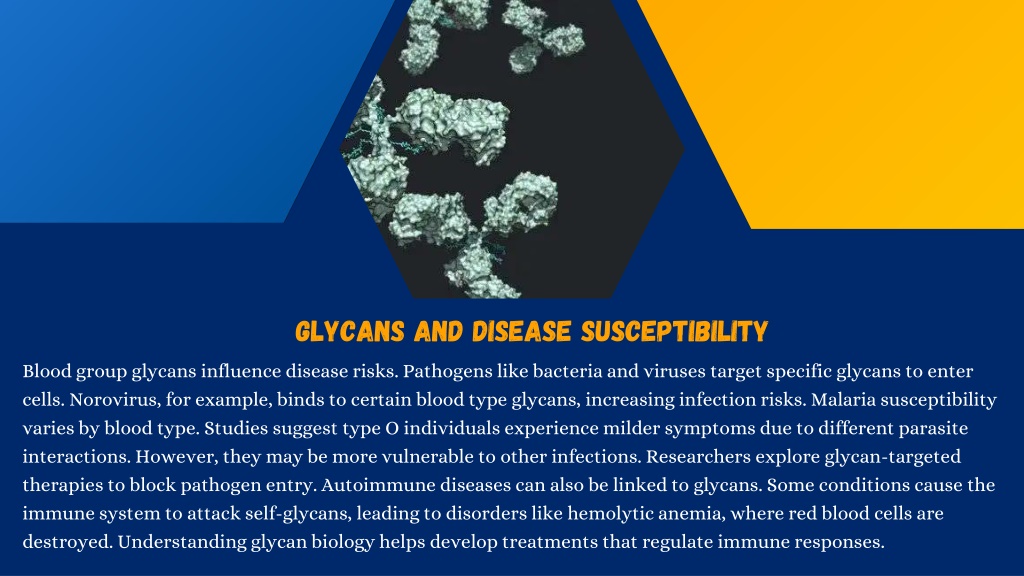 GLYCANS AND DISEASE SUSCEPTIBILITY

Blood group glycans influence disease risks. Pathogens like bacteria and viruses target specific glycans to enter cells. Norovirus, for example, binds to certain blood type glycans, increasing infection risks. Malaria susceptibility varies by blood type. Studies suggest type O individuals experience milder symptoms due to different parasite interactions. However, they may be more vulnerable to other infections. Researchers explore glycan-targeted therapies to block pathogen entry. Autoimmune diseases can also be linked to glycans. Some conditions cause the immune system to attack self-glycans, leading to disorders like hemolytic anemia, where red blood cells are destroyed. Understanding glycan biology helps develop treatments that regulate immune responses.